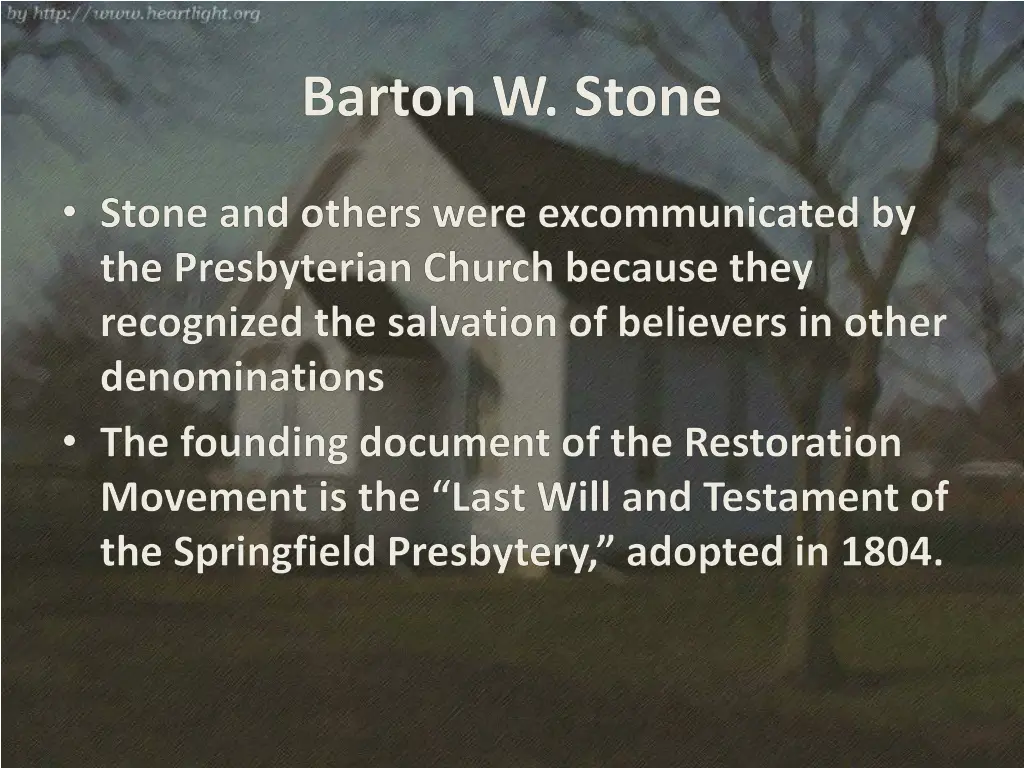 by http://www.heartlight.org

Barton W. Stone

• Stone and others were excommunicated by the Presbyterian Church because they recognized the salvation of believers in other denominations
• The founding document of the Restoration Movement is the “Last Will and Testament of the Springfield Presbytery,” adopted in 1804.